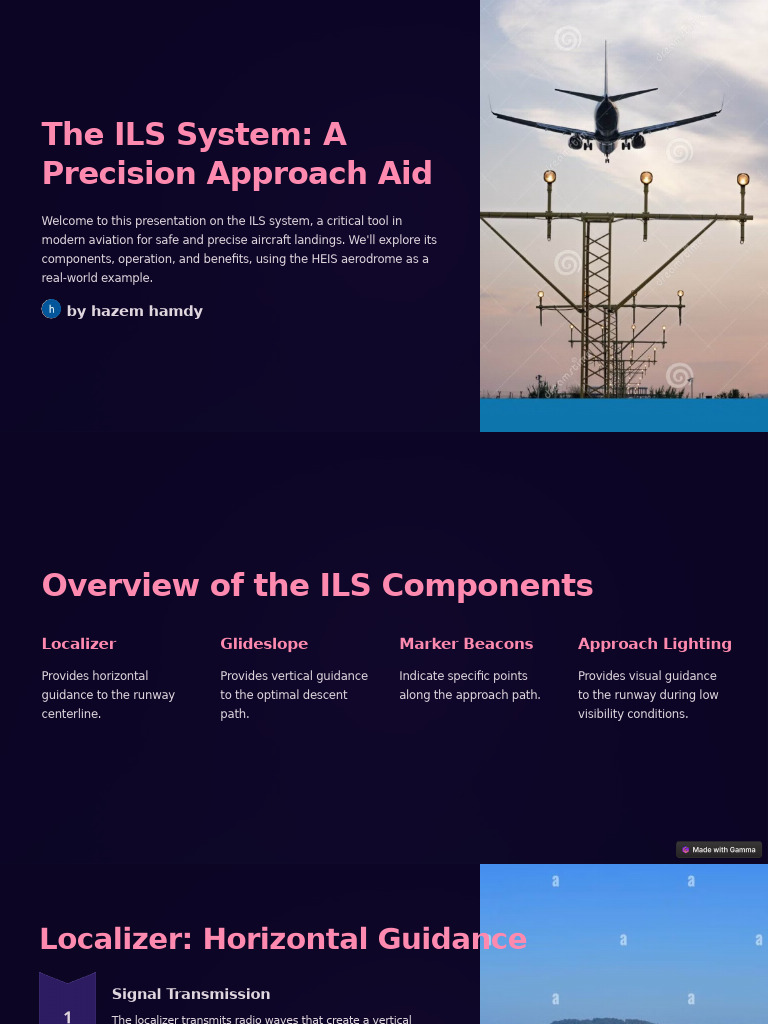 The ILS System: A Precision Approach Aid

Welcome to this presentation on the ILS system, a critical tool in modern aviation for safe and precise aircraft landings. We'll explore its components, operation, and benefits, using the HEIS aerodrome as a real-world example.

h by hazem hamdy

Overview of the ILS Components

Localizer

Provides horizontal guidance to the runway centerline.

Glideslope

Provides vertical guidance to the optimal descent path.

Marker Beacons

Indicate specific points along the approach path.

Approach Lighting

Provides visual guidance to the runway during low visibility conditions.

Made with Gamma

Localizer: Horizontal Guidance

1

Signal Transmission

The localizer transmits radio waves that create a vertical